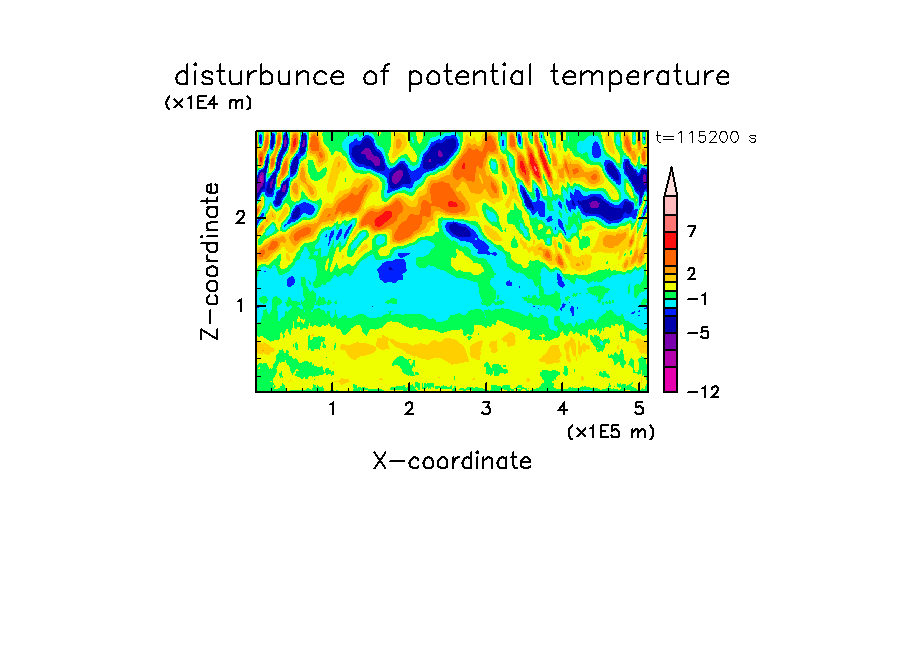 disturbunce of potential temperature
(x1E4 m)
t=115200 s
Z-coordinate
2
1
7
2
−1
−5
−12
1
2
3
4
5
(x1E5 m)
X-coordinate